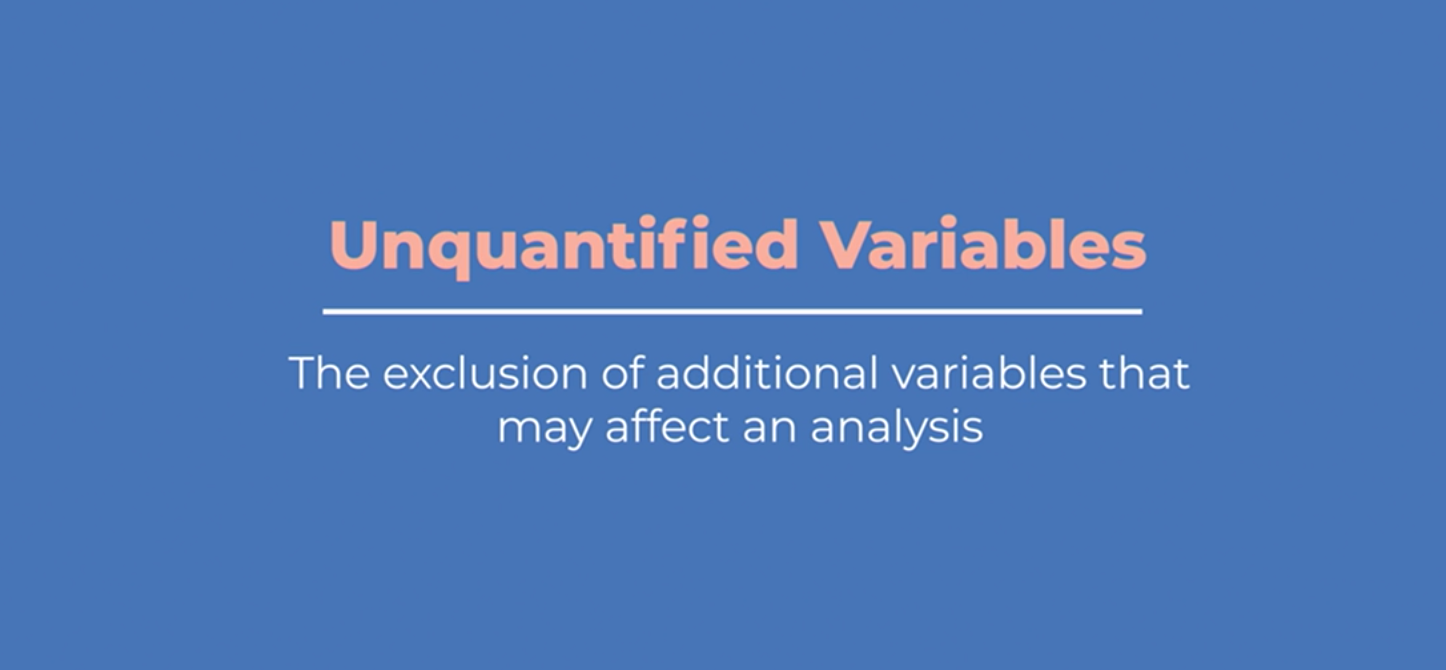 Unquantified Variables

The exclusion of additional variables that may affect an analysis